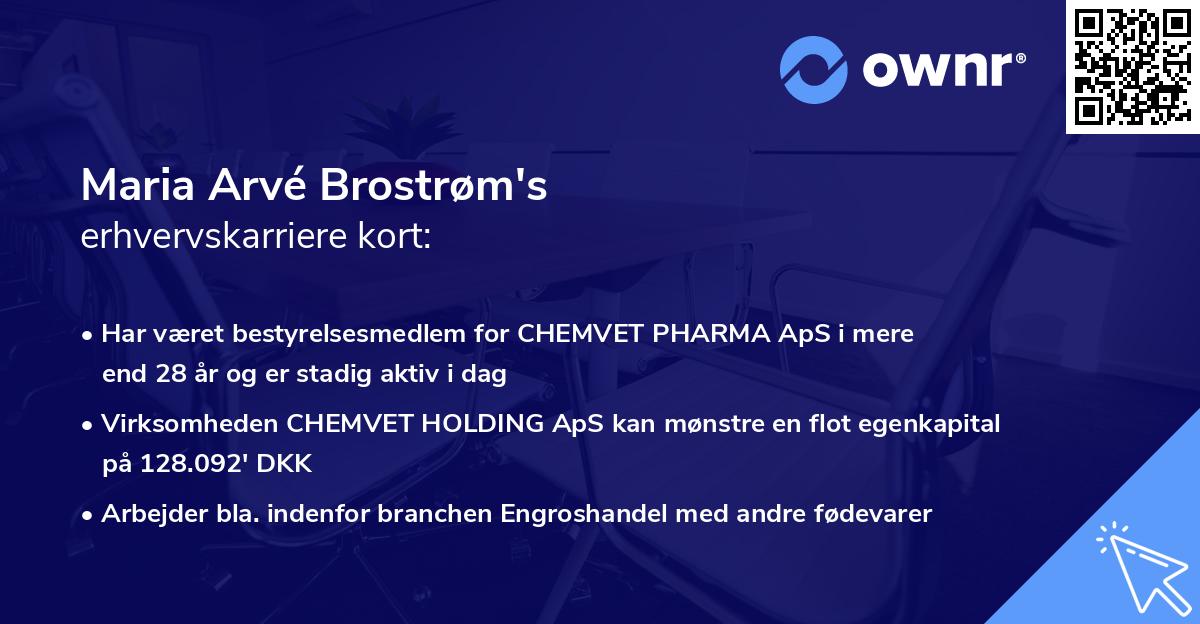 ownr®

Maria Arvé Brostrøm's
erhvervskarriere kort:

• Har været bestyrelsesmedlem for CHEMVET PHARMA ApS i mere end 28 år og er stadig aktiv i dag

• Virksomheden CHEMVET HOLDING ApS kan mønstre en flot egenkapital på 128.092' DKK

• Arbejder bla. indenfor branchen Engroshandel med andre fødevarer